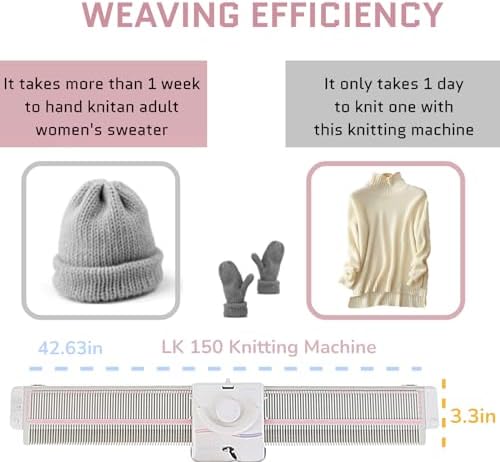 WEAVING EFFICIENCY

It takes more than 1 week to hand knitan adult women's sweater

It only takes 1 day to knit one with this knitting machine

42.63in

LK 150 Knitting Machine

3.3in